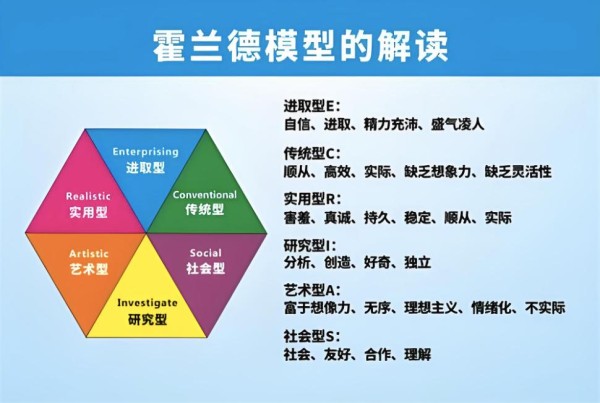 霍兰德模型的解读

Enterprising
进取型

Realistic
实用型

Conventional
传统型

Artistic
艺术型

Social
社会型

Investigate
研究型

进取型E：
自信、进取、精力充沛、盛气凌人

传统型C：
顺从、高效、实际、缺乏想象力、缺乏灵活性

实用型R：
害羞、真诚、持久、稳定、顺从、实际

研究型I：
分析、创造、好奇、独立

艺术型A：
富于想像力、无序、理想主义、情绪化、不实际

社会型S：
社会、友好、合作、理解